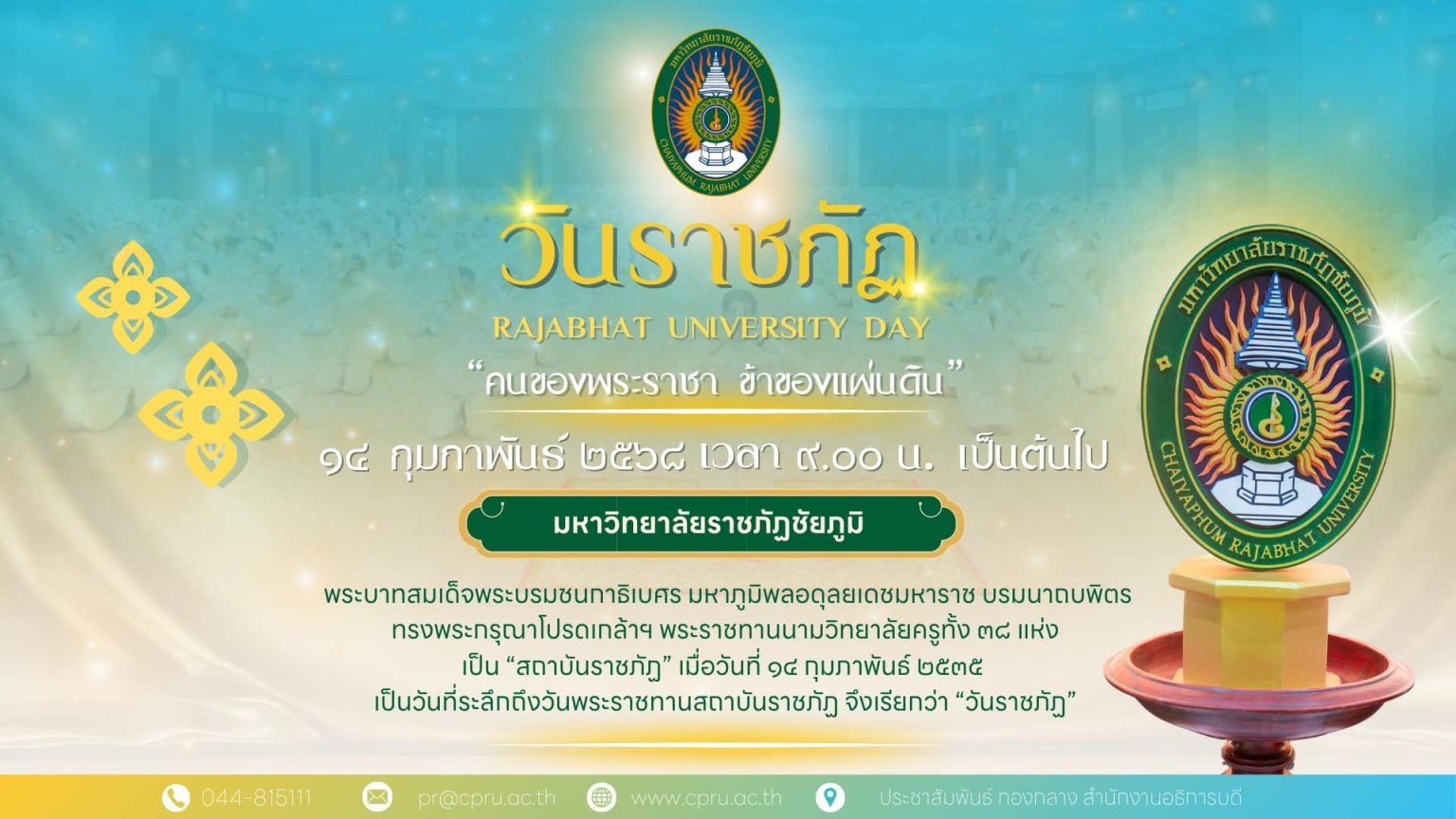 มหาวิทยาลัยราชภัฏชัยภูมิ
CHAIYAPHUM RAJABHAT UNIVERSITY

วันราชภัฏ
RAJABHAT UNIVERSITY DAY
“คนของพระราชา ข้าของแผ่นดิน”

๑๔ กุมภาพันธ์ ๒๕๖๘ เวลา ๙.๐๐ น. เป็นต้นไป

มหาวิทยาลัยราชภัฏชัยภูมิ

พระบาทสมเด็จพระบรมชนกาธิเบศร มหาภูมิพลอดุลยเดชมหาราช บรมนาถบพิตร ทรงพระกรุณาโปรดเกล้าฯ พระราชทานนามวิทยาลัยครูทั้ง ๓๘ แห่ง เป็น “สถาบันราชภัฏ” เมื่อวันที่ ๑๔ กุมภาพันธ์ ๒๕๓๕ เป็นวันที่ระลึกถึงวันพระราชทานสถาบันราชภัฏ จึงเรียกว่า “วันราชภัฏ”

มหาวิทยาลัยราชภัฏชัยภูมิ
CHAIYAPHUM RAJABHAT UNIVERSITY

044-815111 pr@cpru.ac.th www.cpru.ac.th ประชาสัมพันธ์ กองกลาง สำนักงานอธิการบดี